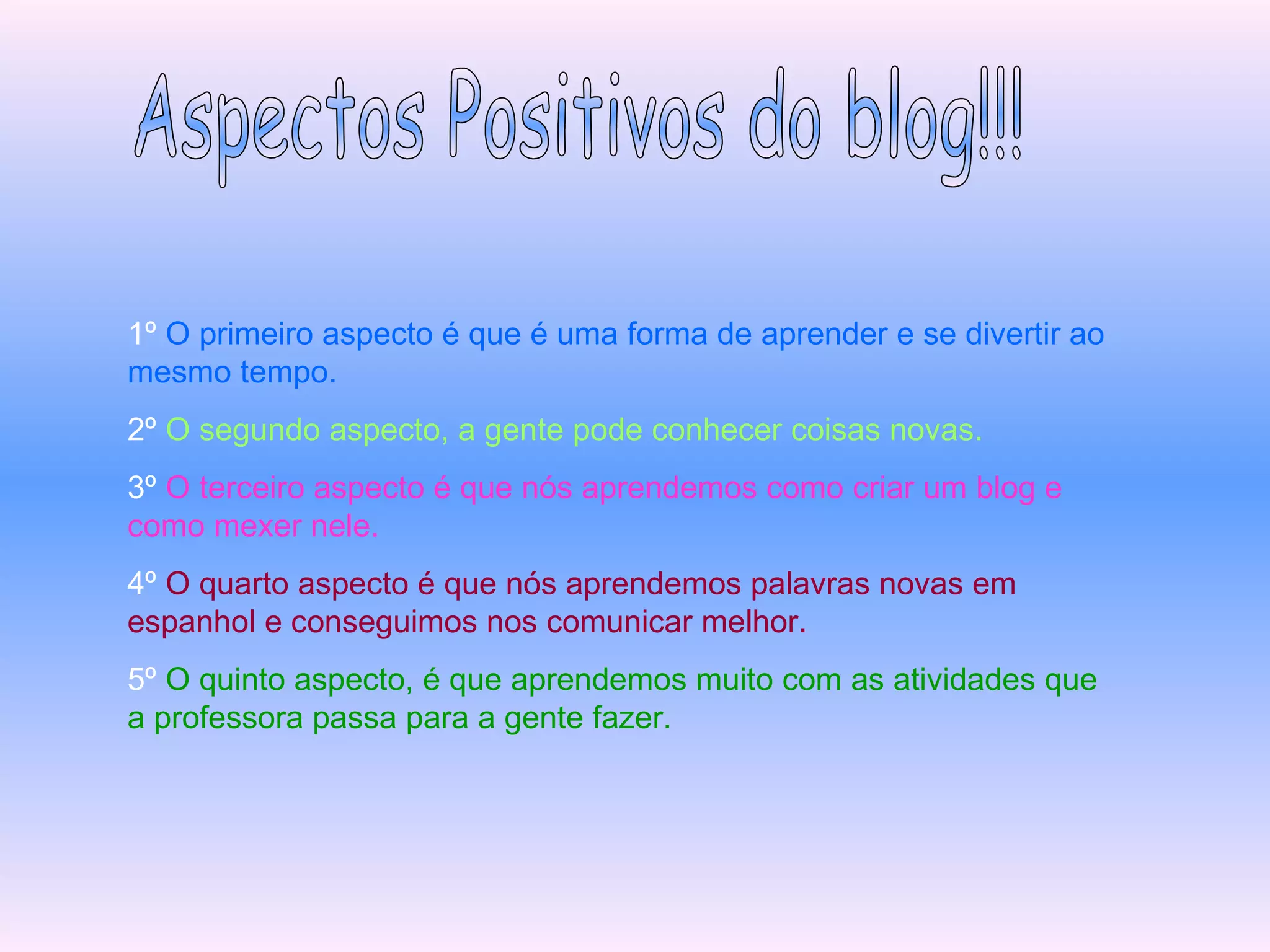 Aspectos Positivos do blog!!!

1º O primeiro aspecto é que é uma forma de aprender e se divertir ao mesmo tempo.

2º O segundo aspecto, a gente pode conhecer coisas novas.

3º O terceiro aspecto é que nós aprendemos como criar um blog e como mexer nele.

4º O quarto aspecto é que nós aprendemos palavras novas em espanhol e conseguimos nos comunicar melhor.

5º O quinto aspecto, é que aprendemos muito com as atividades que a professora passa para a gente fazer.